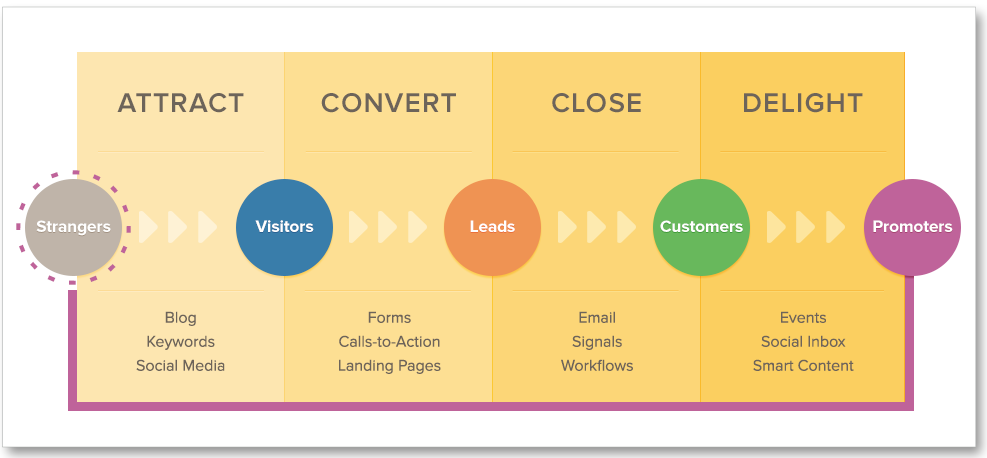 ATTRACT

CONVERT

CLOSE

DELIGHT

Strangers

Visitors

Leads

Customers

Promoters

Blog
Keywords
Social Media

Forms
Calls-to-Action
Landing Pages

Email
Signals
Workflows

Events
Social Inbox
Smart Content